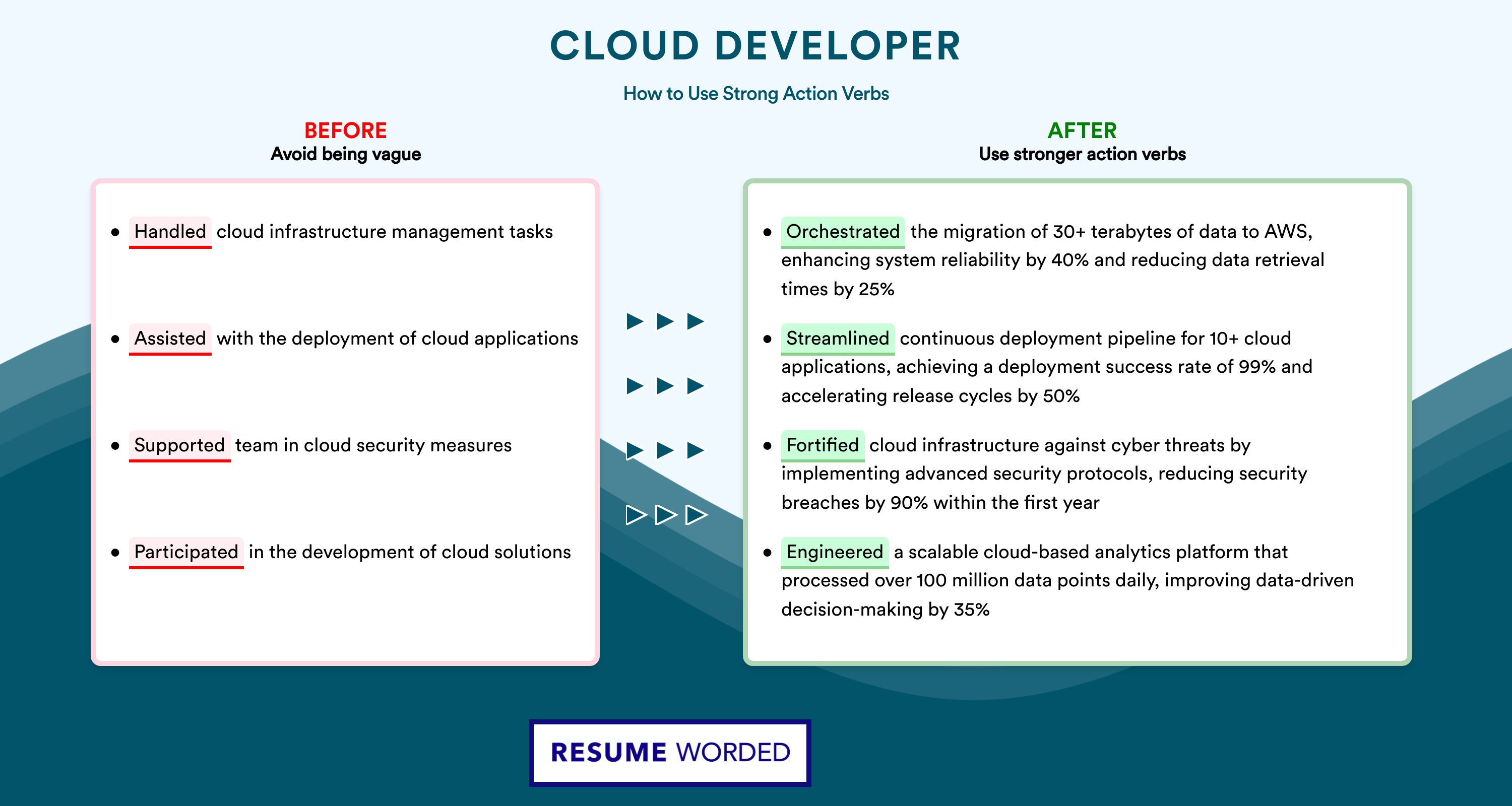 CLOUD DEVELOPER

How to Use Strong Action Verbs

BEFORE
Avoid being vague

- Handled cloud infrastructure management tasks
- Assisted with the deployment of cloud applications
- Supported team in cloud security measures
- Participated in the development of cloud solutions

AFTER
Use stronger action verbs

- Orchestrated the migration of 30+ terabytes of data to AWS, enhancing system reliability by 40% and reducing data retrieval times by 25%
- Streamlined continuous deployment pipeline for 10+ cloud applications, achieving a deployment success rate of 99% and accelerating release cycles by 50%
- Fortified cloud infrastructure against cyber threats by implementing advanced security protocols, reducing security breaches by 90% within the first year
- Engineered a scalable cloud-based analytics platform that processed over 100 million data points daily, improving data-driven decision-making by 35%

RESUME WORDED